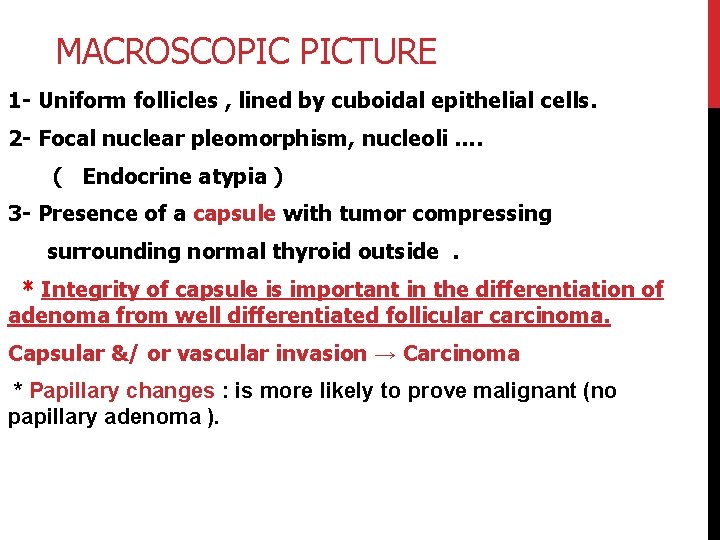 MACROSCOPIC PICTURE

1- Uniform follicles , lined by cuboidal epithelial cells.

2- Focal nuclear pleomorphism, nucleoli ....

( Endocrine atypia )

3- Presence of a capsule with tumor compressing surrounding normal thyroid outside .

* Integrity of capsule is important in the differentiation of adenoma from well differentiated follicular carcinoma.

Capsular &/ or vascular invasion → Carcinoma

* Papillary changes : is more likely to prove malignant (no papillary adenoma ).